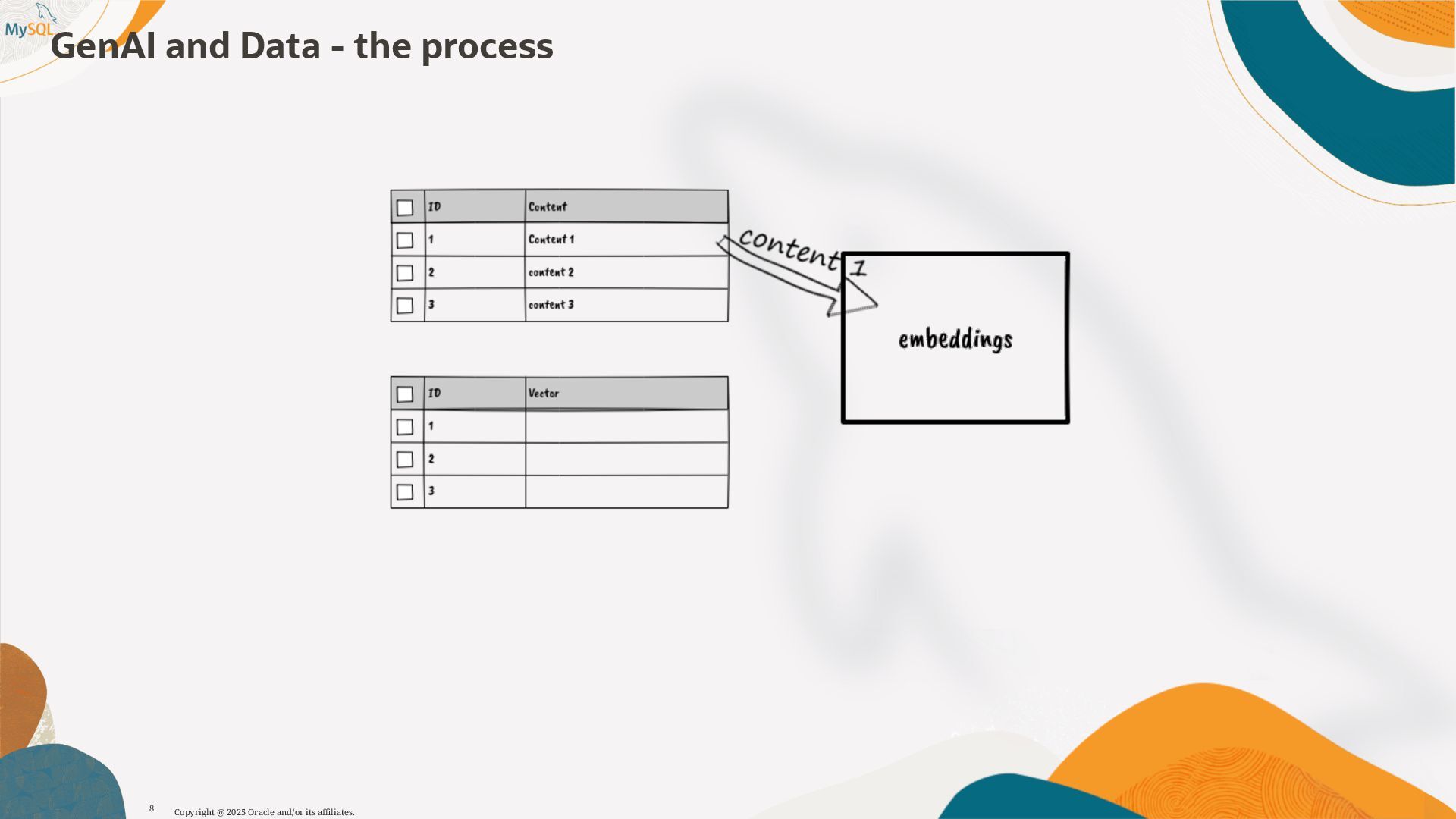 MySQL

GenAI and Data - the process

| | ID | Content |
|---|---|---|
| | 1 | Content 1 |
| | 2 | content 2 |
| | 3 | content 3 |

content 1

embeddings

| | ID | Vector |
|---|---|---|
| | 1 | |
| | 2 | |
| | 3 | |

8 Copyright @ 2025 Oracle and/or its affiliates.